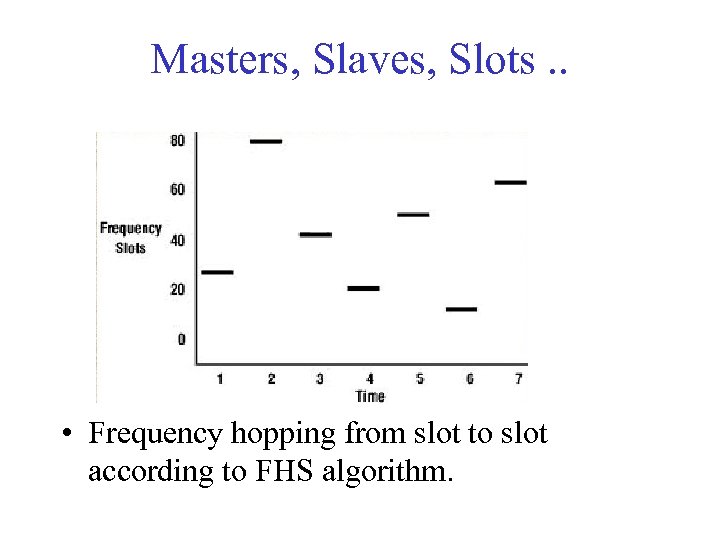 Masters, Slaves, Slots ..

Frequency Slots

80
60
40
20
0

1 2 3 4 5 6 7

Time

• Frequency hopping from slot to slot according to FHS algorithm.